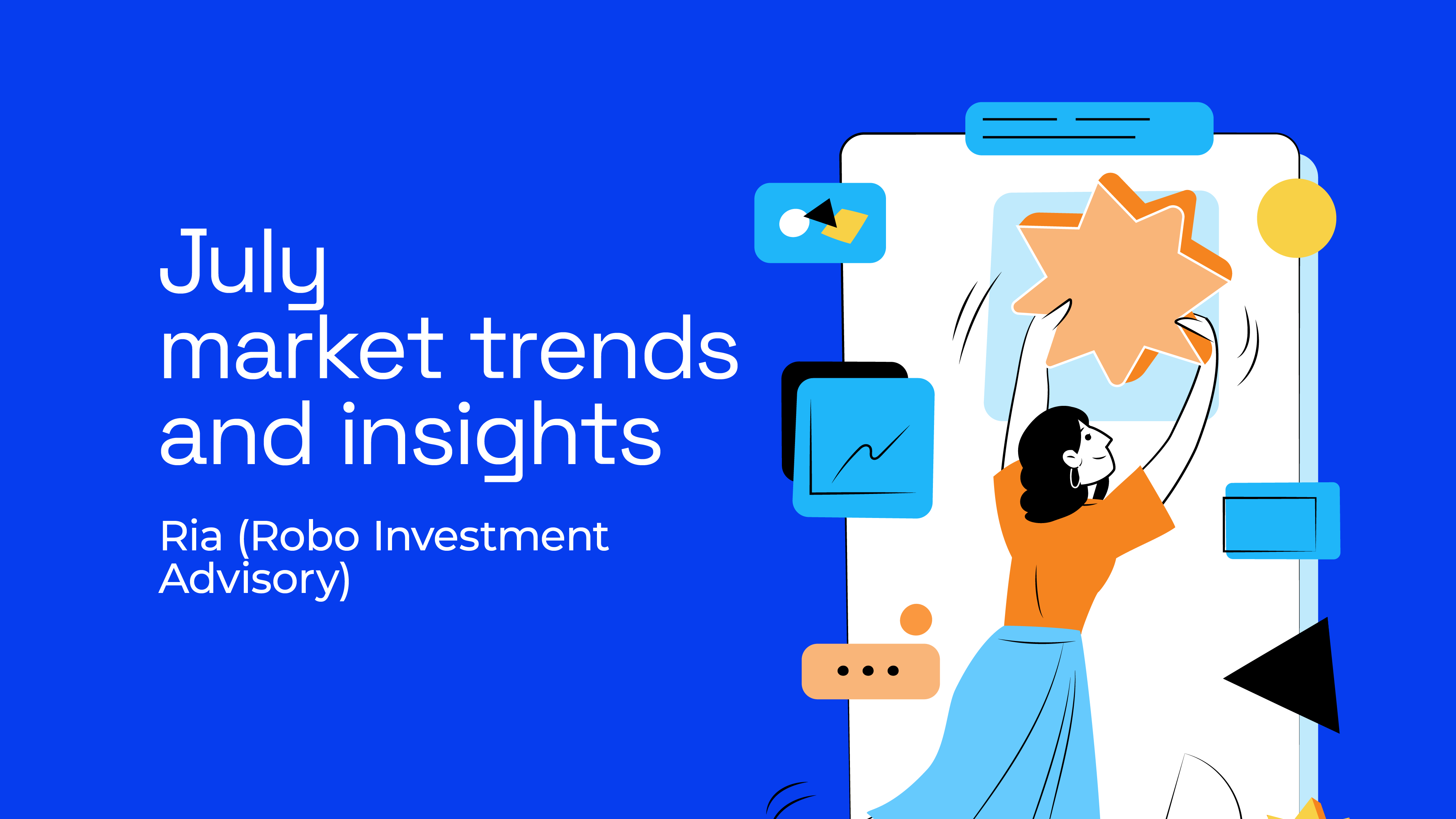 July
market trends
and insights

Ria (Robo Investment Advisory)